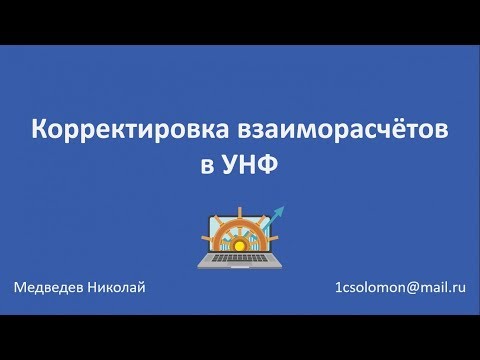 Корректировка взаиморасчётов в УНФ

Медведев Николай

1csolomon@mail.ru